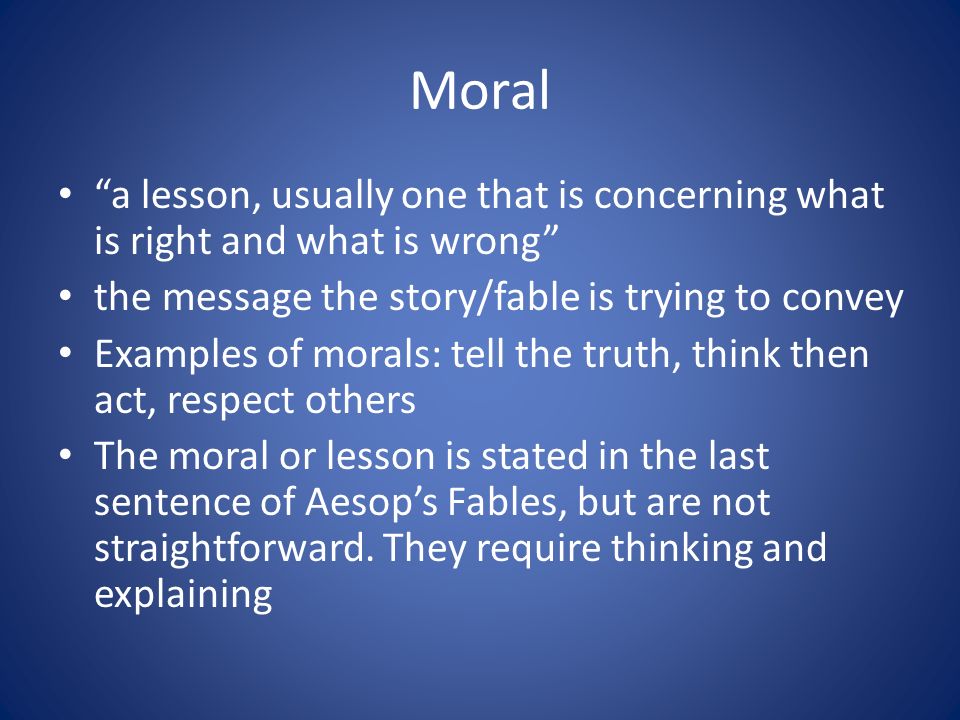 Moral

• “a lesson, usually one that is concerning what is right and what is wrong”
• the message the story/fable is trying to convey
• Examples of morals: tell the truth, think then act, respect others
• The moral or lesson is stated in the last sentence of Aesop’s Fables, but are not straightforward. They require thinking and explaining